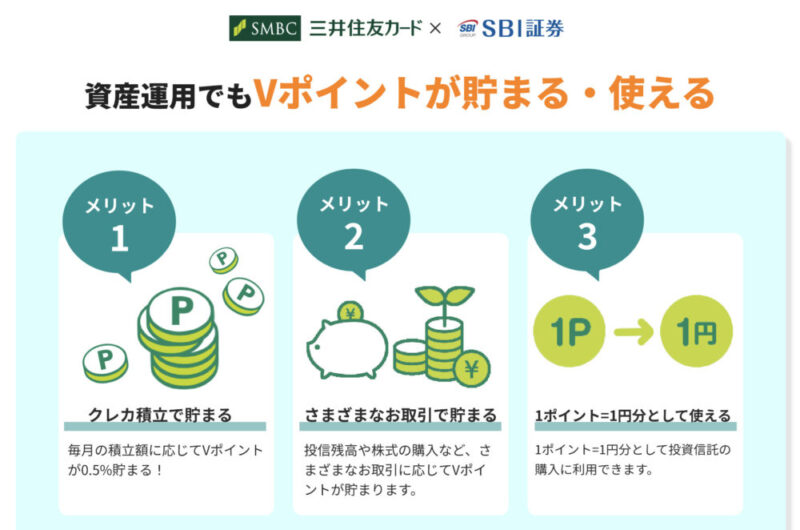 SMBC 三井住友カード × SBI GROUP SBI証券

資産運用でもVポイントが貯まる・使える

メリット 1

P P P P

クレカ積立で貯まる

毎月の積立額に応じてVポイントが0.5%貯まる！

メリット 2

¥ ¥

さまざまなお取引で貯まる

投信残高や株式の購入など、さまざまなお取引に応じてVポイントが貯まります。

メリット 3

1P → 1円

1ポイント=1円分として使える

1ポイント=1円分として投資信託の購入に利用できます。